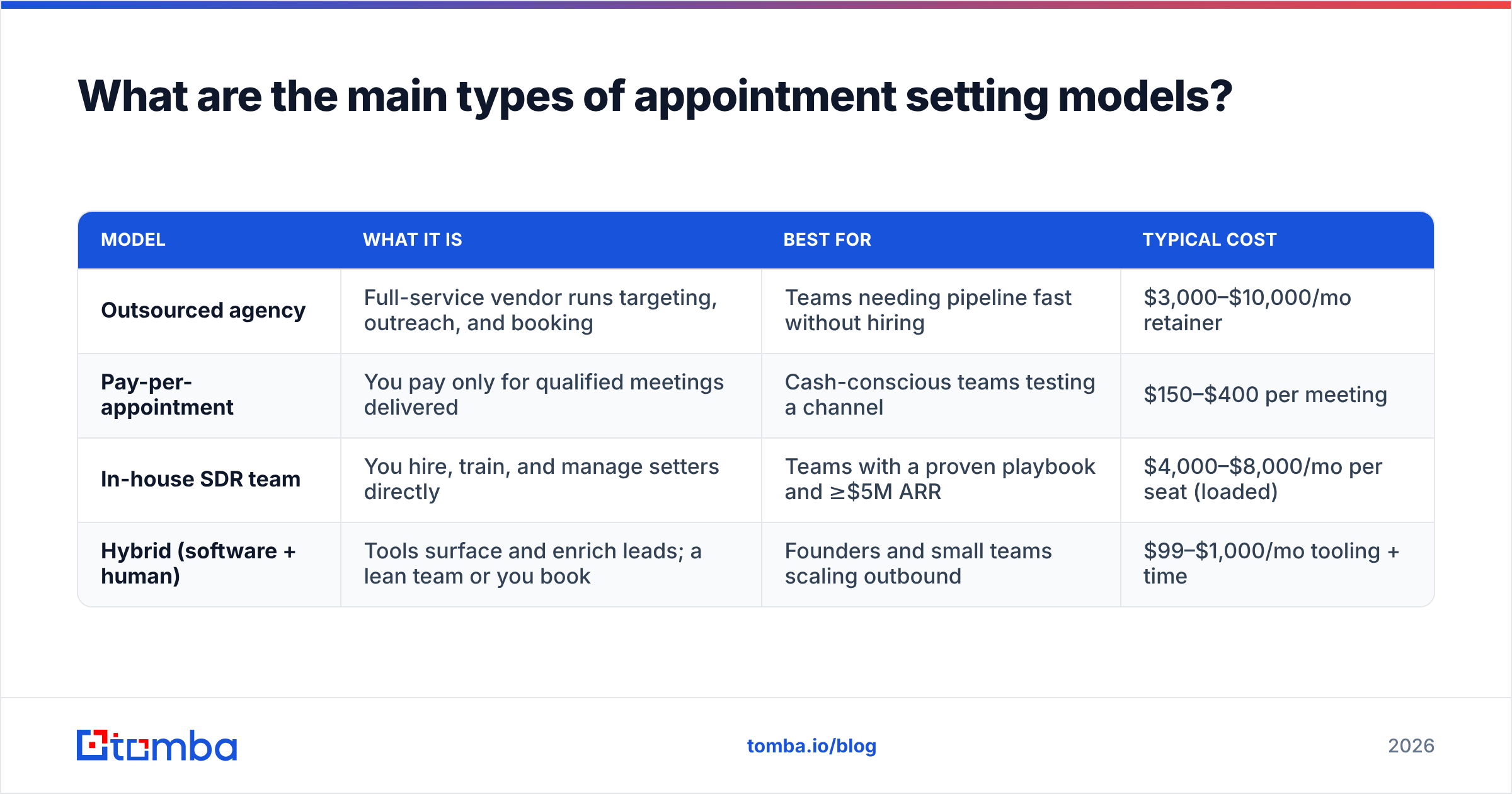 What are the main types of appointment setting models?

| MODEL | WHAT IT IS | BEST FOR | TYPICAL COST |
|---|---|---|---|
| Outsourced agency | Full-service vendor runs targeting, outreach, and booking | Teams needing pipeline fast without hiring | \$3,000–\$10,000/mo retainer |
| Pay-per-appointment | You pay only for qualified meetings delivered | Cash-conscious teams testing a channel | \$150–\$400 per meeting |
| In-house SDR team | You hire, train, and manage setters directly | Teams with a proven playbook and ≥\$5M ARR | \$4,000–\$8,000/mo per seat (loaded) |
| Hybrid (software + human) | Tools surface and enrich leads; a lean team or you book | Founders and small teams scaling outbound | \$99–\$1,000/mo tooling + time |

tomba

tomba.io/blog

2026